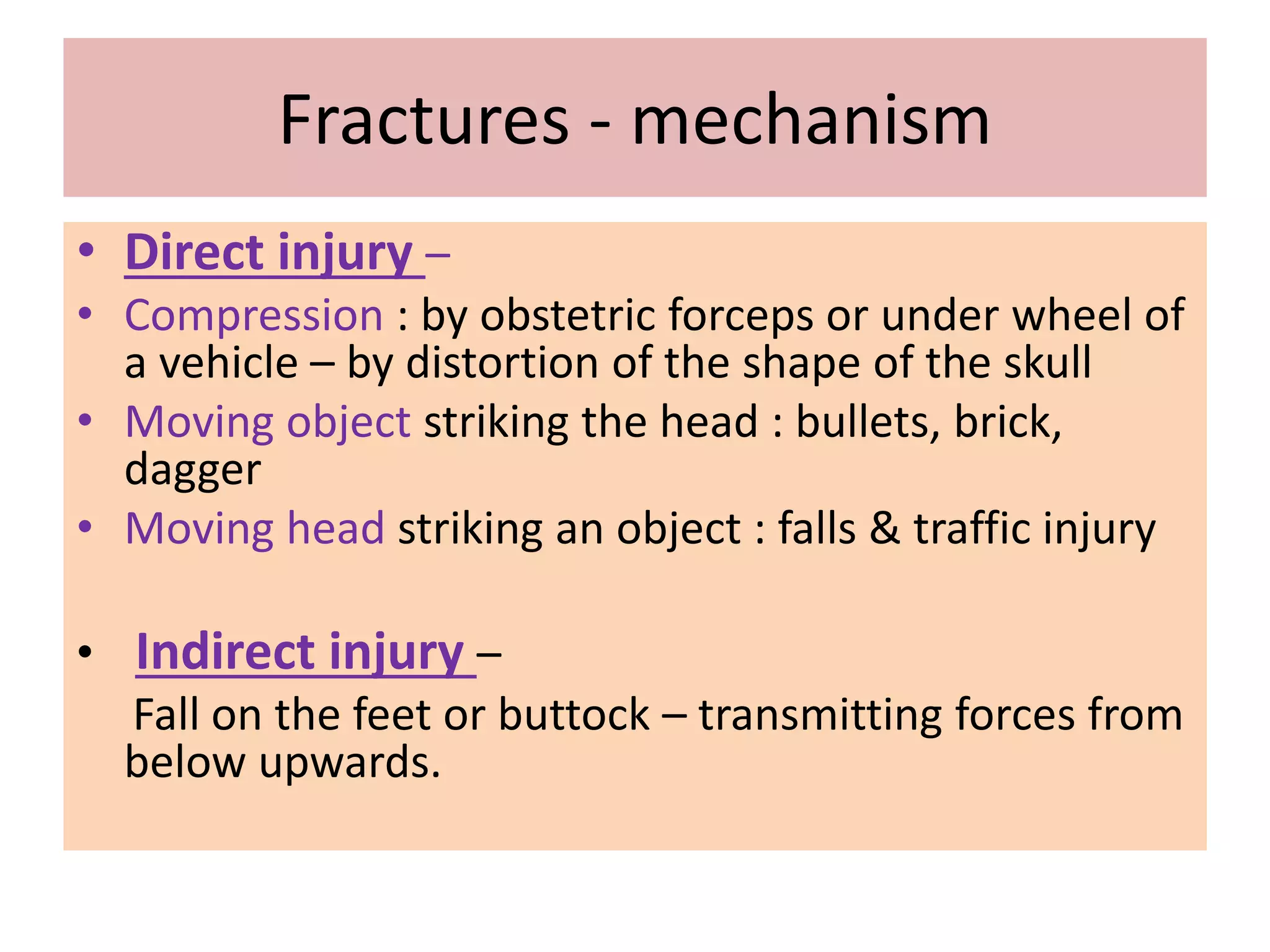 Fractures - mechanism

• Direct injury –
• Compression : by obstetric forceps or under wheel of a vehicle – by distortion of the shape of the skull
• Moving object striking the head : bullets, brick, dagger
• Moving head striking an object : falls & traffic injury

• Indirect injury –
Fall on the feet or buttock – transmitting forces from below upwards.